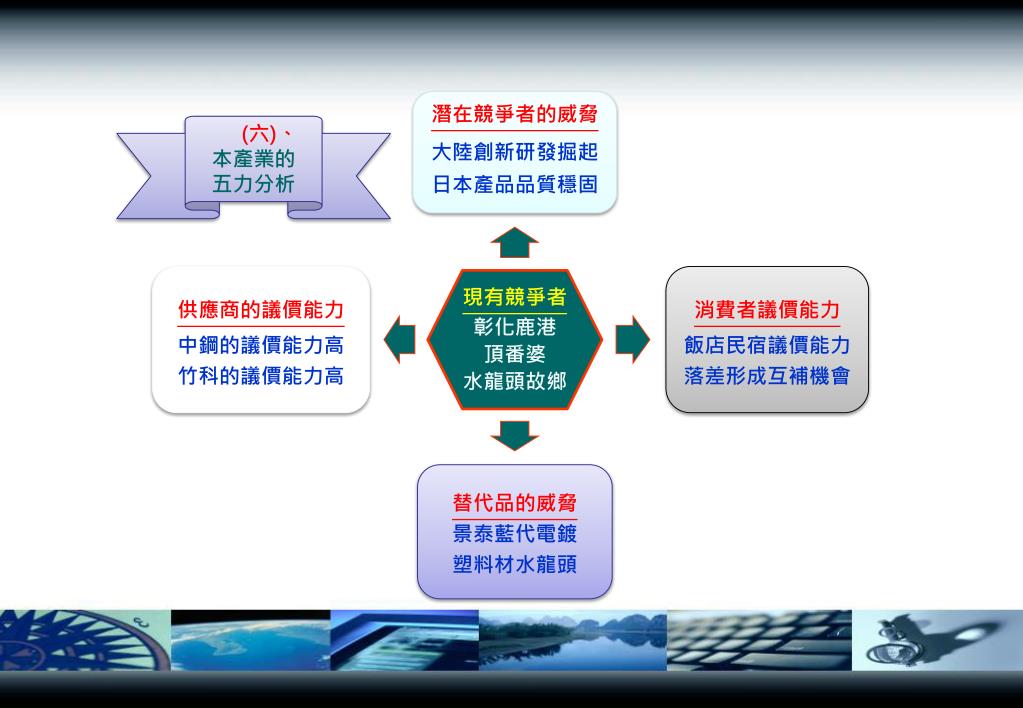 (六)、
本產業的
五力分析

潛在競爭者的威脅
大陸創新研發掘起
日本產品品質穩固

供應商的議價能力
中鋼的議價能力高
竹科的議價能力高

現有競爭者
彰化鹿港
頂番婆
水龍頭故鄉

消費者議價能力
飯店民宿議價能力
落差形成互補機會

替代品的威脅
景泰藍代電鍍
塑料材水龍頭